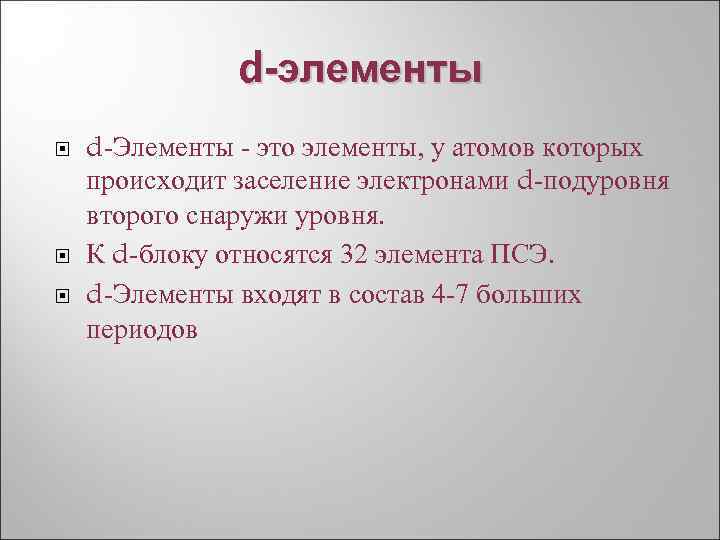 d-элементы

d-Элементы - это элементы, у атомов которых происходит заселение электронами d-подуровня второго снаружи уровня.

К d-блоку относятся 32 элемента ПСЭ.

d-Элементы входят в состав 4-7 больших периодов